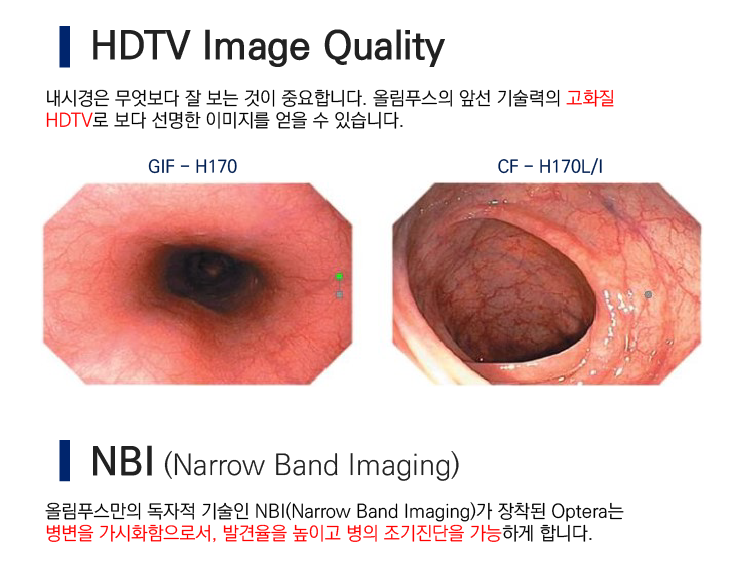 HDTV Image Quality

내시경은 무엇보다 잘 보는 것이 중요합니다. 올림푸스의 앞선 기술력의 고화질 HDTV로 보다 선명한 이미지를 얻을 수 있습니다.

GIF - H170

CF - H170L/I

NBI (Narrow Band Imaging)

올림푸스만의 독자적 기술인 NBI(Narrow Band Imaging)가 장착된 Optera는 병변을 가시화함으로서, 발견율을 높이고 병의 조기진단을 가능하게 합니다.